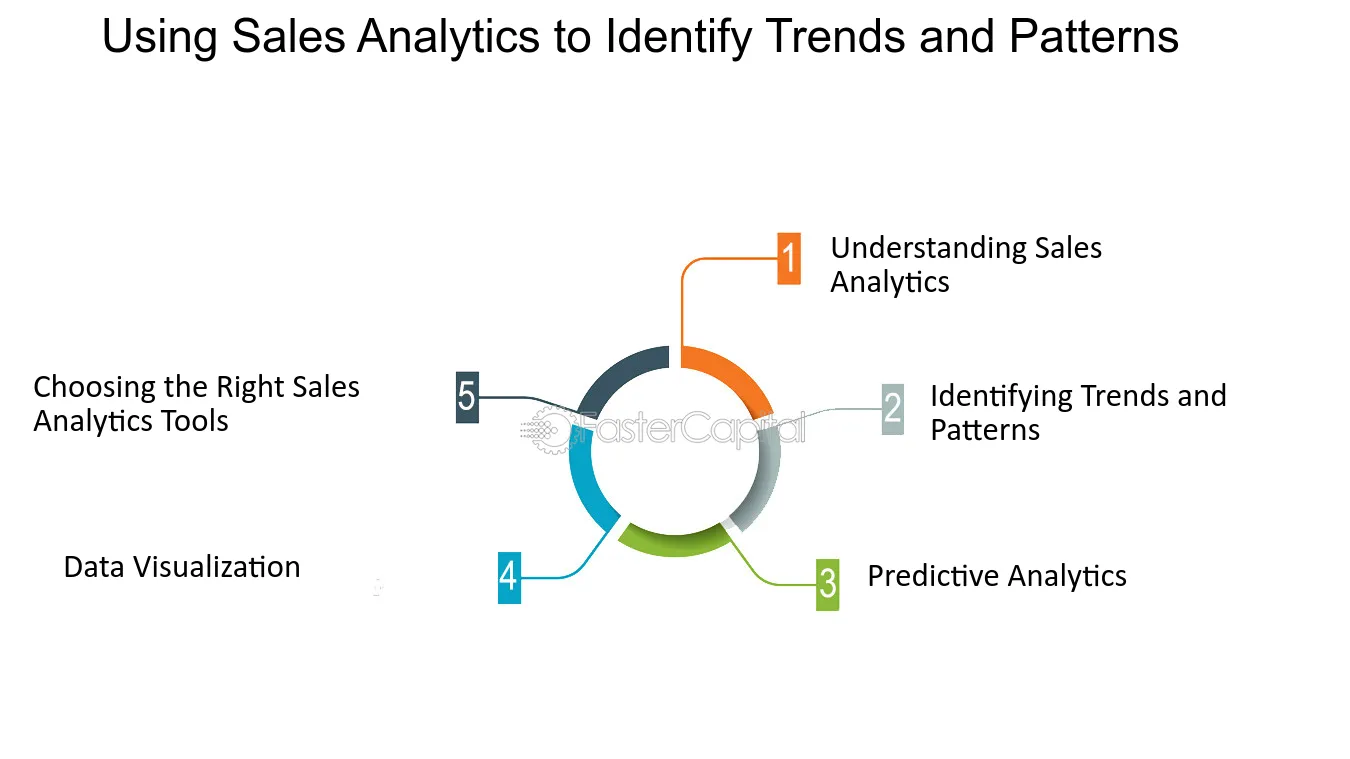 Using Sales Analytics to Identify Trends and Patterns

1 Understanding Sales Analytics

2 Identifying Trends and Patterns

3 Predictive Analytics

4 Data Visualization

5 Choosing the Right Sales Analytics Tools

FasterCapital